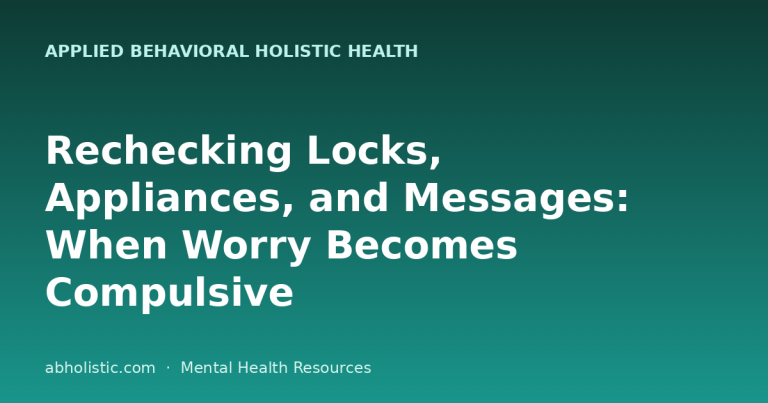 APPLIED BEHAVIORAL HOLISTIC HEALTH

Rechecking Locks, Appliances, and Messages: When Worry Becomes Compulsive

abholistic.com · Mental Health Resources